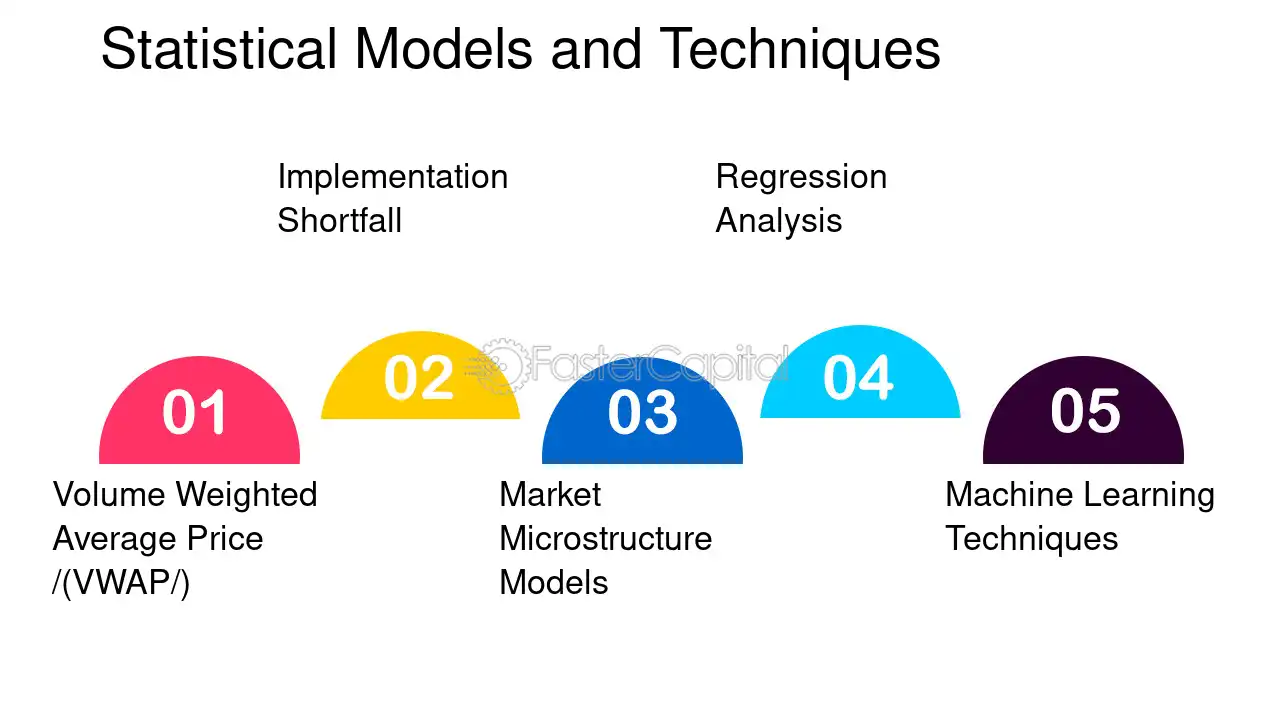 Statistical Models and Techniques

Implementation Shortfall

Regression Analysis

01

02

03

04

05

Volume Weighted Average Price /(VWAP/)

Market Microstructure Models

Machine Learning Techniques

FasterCapital